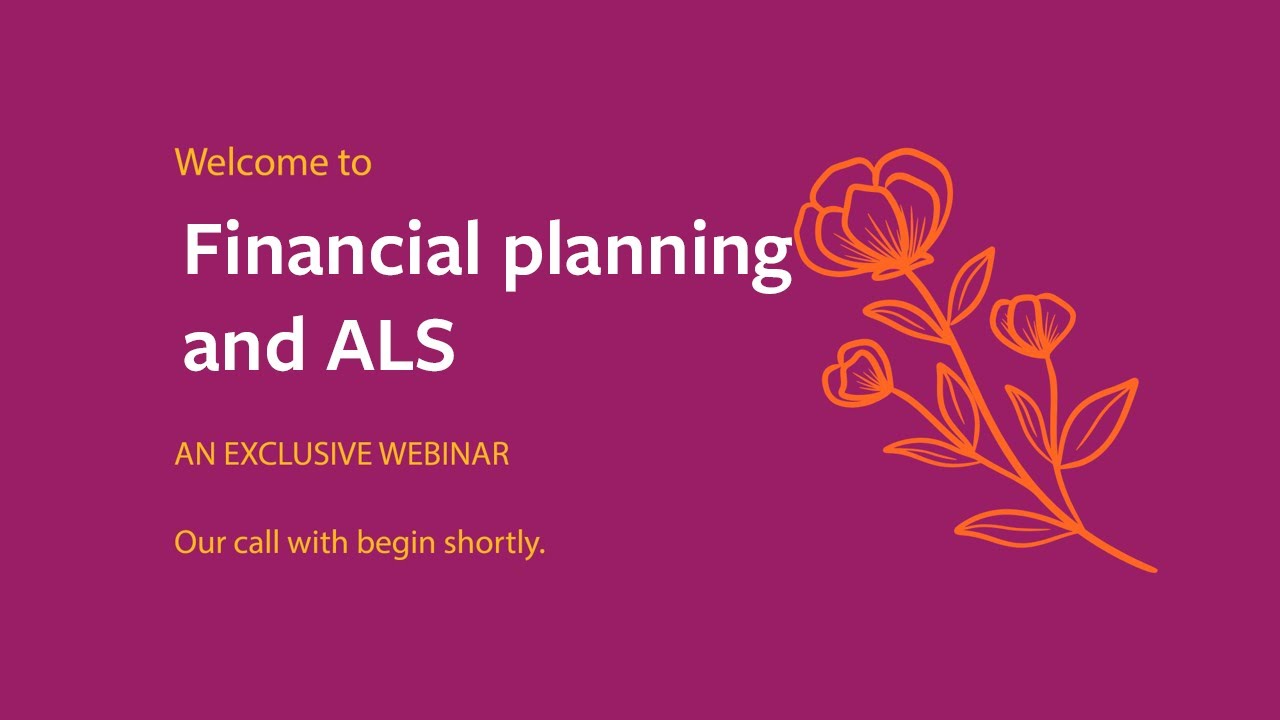 Welcome to

Financial planning and ALS

AN EXCLUSIVE WEBINAR

Our call with begin shortly.